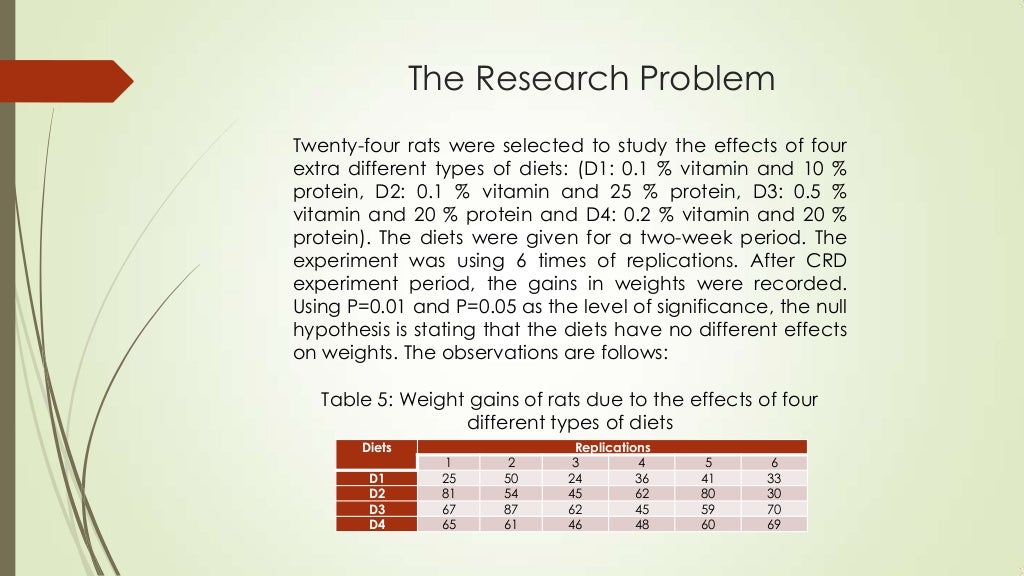 The Research Problem

Twenty-four rats were selected to study the effects of four extra different types of diets: (D1: 0.1 % vitamin and 10 % protein, D2: 0.1 % vitamin and 25 % protein, D3: 0.5 % vitamin and 20 % protein and D4: 0.2 % vitamin and 20 % protein). The diets were given for a two-week period. The experiment was using 6 times of replications. After CRD experiment period, the gains in weights were recorded. Using P=0.01 and P=0.05 as the level of significance, the null hypothesis is stating that the diets have no different effects on weights. The observations are follows:

Table 5: Weight gains of rats due to the effects of four different types of diets

| Diets | Replications | | | | | |
|---|---|---|---|---|---|---|
| | 1 | 2 | 3 | 4 | 5 | 6 |
| D1 | 25 | 50 | 24 | 36 | 41 | 33 |
| D2 | 81 | 54 | 45 | 62 | 80 | 30 |
| D3 | 67 | 87 | 62 | 45 | 59 | 70 |
| D4 | 65 | 61 | 46 | 48 | 60 | 69 |